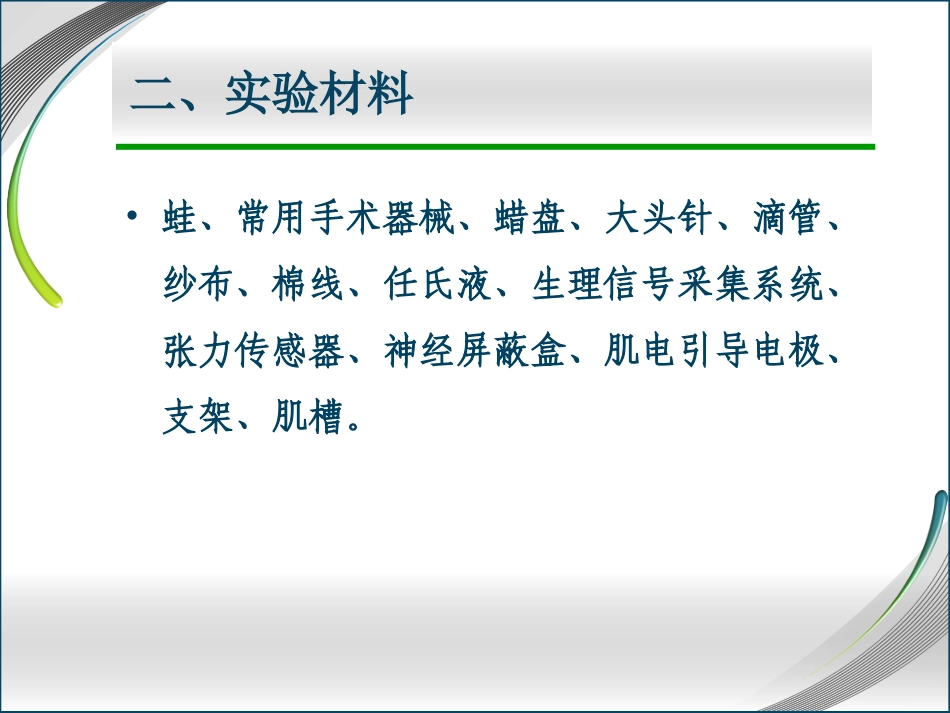 二、实验材料

• 蛙、常用手术器械、蜡盘、大头针、滴管、纱布、棉线、任氏液、生理信号采集系统、张力传感器、神经屏蔽盒、肌电引导电极、支架、肌槽。